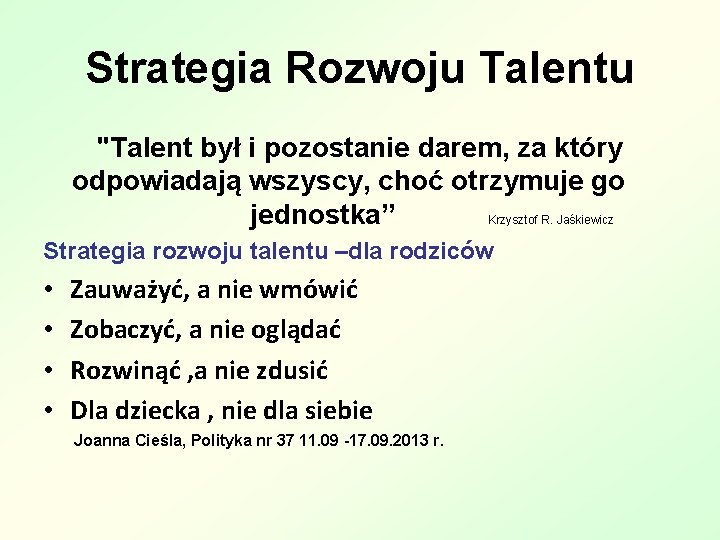 Strategia Rozwoju Talentu

"Talent był i pozostanie darem, za który odpowiadają wszyscy, choć otrzymuje go jednostka” Krzysztof R. Jaśkiewicz

Strategia rozwoju talentu –dla rodziców

• Zauważyć, a nie wmówić
• Zobaczyć, a nie oglądać
• Rozwinąć ,a nie zdusić
• Dla dziecka , nie dla siebie

Joanna Cieśla, Polityka nr 37 11.09 -17.09.2013 r.